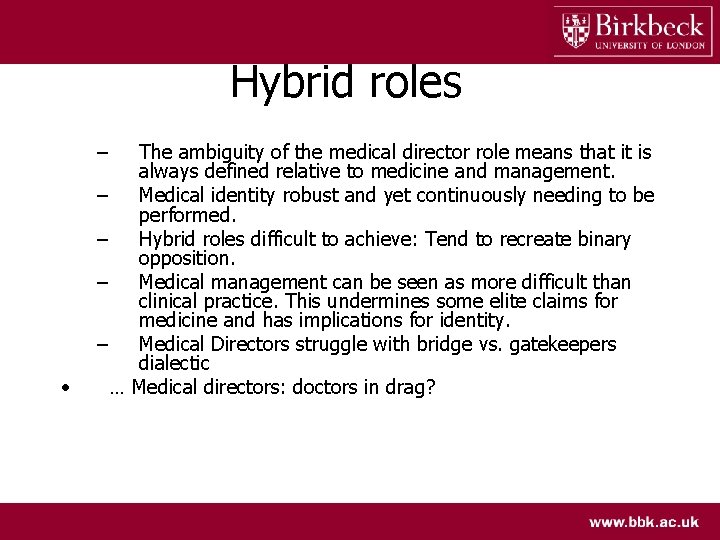 Birkbeck
UNIVERSITY OF LONDON

Hybrid roles

– The ambiguity of the medical director role means that it is always defined relative to medicine and management.
– Medical identity robust and yet continuously needing to be performed.
– Hybrid roles difficult to achieve: Tend to recreate binary opposition.
– Medical management can be seen as more difficult than clinical practice. This undermines some elite claims for medicine and has implications for identity.
– Medical Directors struggle with bridge vs. gatekeepers dialectic

• … Medical directors: doctors in drag?

www.bbk.ac.uk